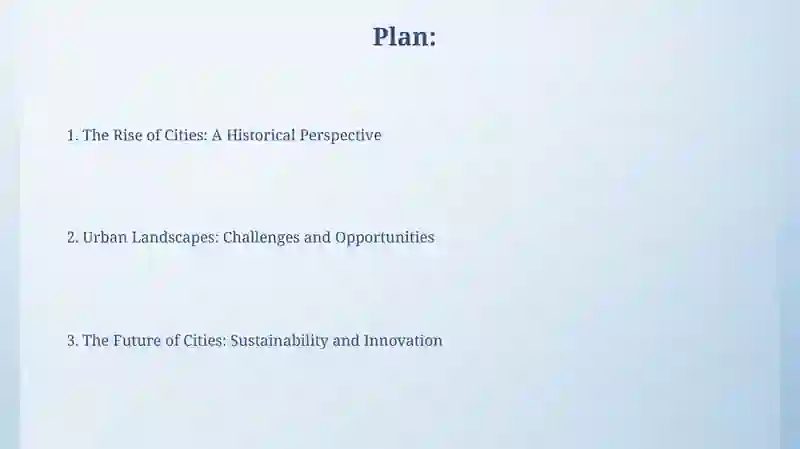 Plan:

1. The Rise of Cities: A Historical Perspective

2. Urban Landscapes: Challenges and Opportunities

3. The Future of Cities: Sustainability and Innovation